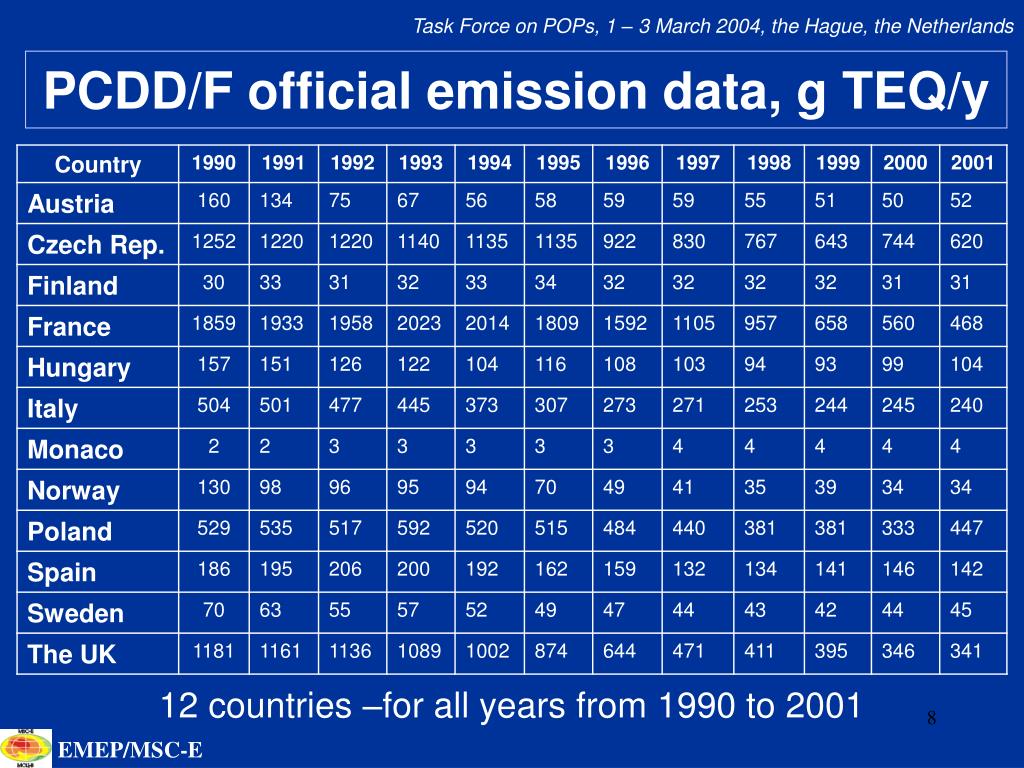 Task Force on POPs, 1 – 3 March 2004, the Hague, the Netherlands

PCDD/F official emission data, g TEQ/y

| Country | 1990 | 1991 | 1992 | 1993 | 1994 | 1995 | 1996 | 1997 | 1998 | 1999 | 2000 | 2001 |
|---|---|---|---|---|---|---|---|---|---|---|---|---|
| Austria | 160 | 134 | 75 | 67 | 56 | 58 | 59 | 59 | 55 | 51 | 50 | 52 |
| Czech Rep. | 1252 | 1220 | 1220 | 1140 | 1135 | 1135 | 922 | 830 | 767 | 643 | 744 | 620 |
| Finland | 30 | 33 | 31 | 32 | 33 | 34 | 32 | 32 | 32 | 32 | 31 | 31 |
| France | 1859 | 1933 | 1958 | 2023 | 2014 | 1809 | 1592 | 1105 | 957 | 658 | 560 | 468 |
| Hungary | 157 | 151 | 126 | 122 | 104 | 116 | 108 | 103 | 94 | 93 | 99 | 104 |
| Italy | 504 | 501 | 477 | 445 | 373 | 307 | 273 | 271 | 253 | 244 | 245 | 240 |
| Monaco | 2 | 2 | 3 | 3 | 3 | 3 | 3 | 4 | 4 | 4 | 4 | 4 |
| Norway | 130 | 98 | 96 | 95 | 94 | 70 | 49 | 41 | 35 | 39 | 34 | 34 |
| Poland | 529 | 535 | 517 | 592 | 520 | 515 | 484 | 440 | 381 | 381 | 333 | 447 |
| Spain | 186 | 195 | 206 | 200 | 192 | 162 | 159 | 132 | 134 | 141 | 146 | 142 |
| Sweden | 70 | 63 | 55 | 57 | 52 | 49 | 47 | 44 | 43 | 42 | 44 | 45 |
| The UK | 1181 | 1161 | 1136 | 1089 | 1002 | 874 | 644 | 471 | 411 | 395 | 346 | 341 |

12 countries –for all years from 1990 to 2001

8

EMEP/MSC-E